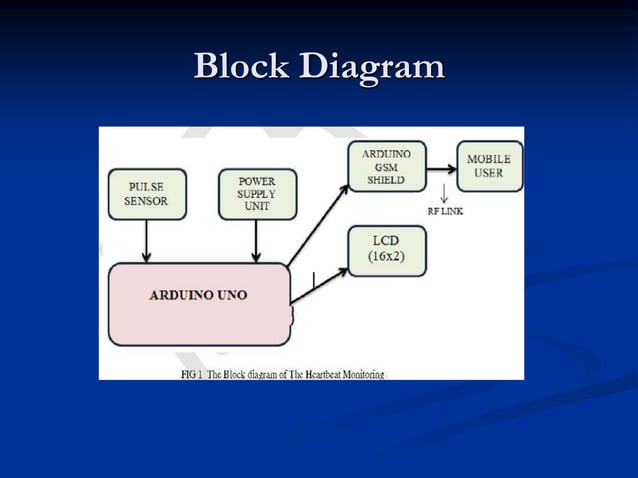 Block Diagram

PULSE SENSOR

POWER SUPPLY UNIT

ARDUINO GSM SHIELD

MOBILE USER

RF LINK

LCD (16x2)

ARDUINO UNO

FIG 1 The Block diagram of The Heartbeat Monitoring